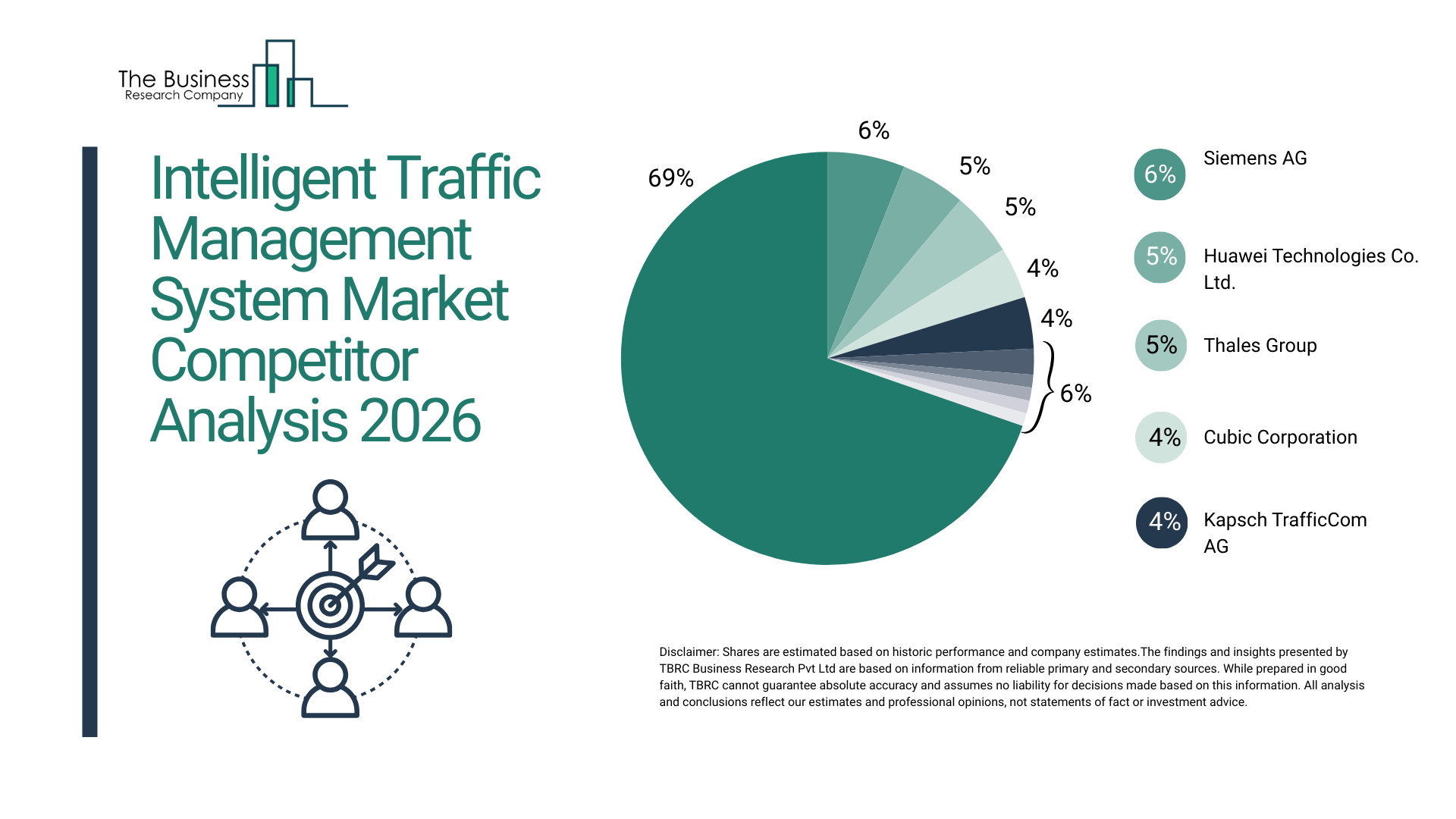 The Business Research Company

Intelligent Traffic Management System Market Competitor Analysis 2026

69%

6%

5%

5%

4%

4%

6%

6% Siemens AG

5% Huawei Technologies Co. Ltd.

5% Thales Group

4% Cubic Corporation

4% Kapsch TrafficCom AG

Disclaimer: Shares are estimated based on historic performance and company estimates.The findings and insights presented by TBRC Business Research Pvt Ltd are based on information from reliable primary and secondary sources. While prepared in good faith, TBRC cannot guarantee absolute accuracy and assumes no liability for decisions made based on this information. All analysis and conclusions reflect our estimates and professional opinions, not statements of fact or investment advice.